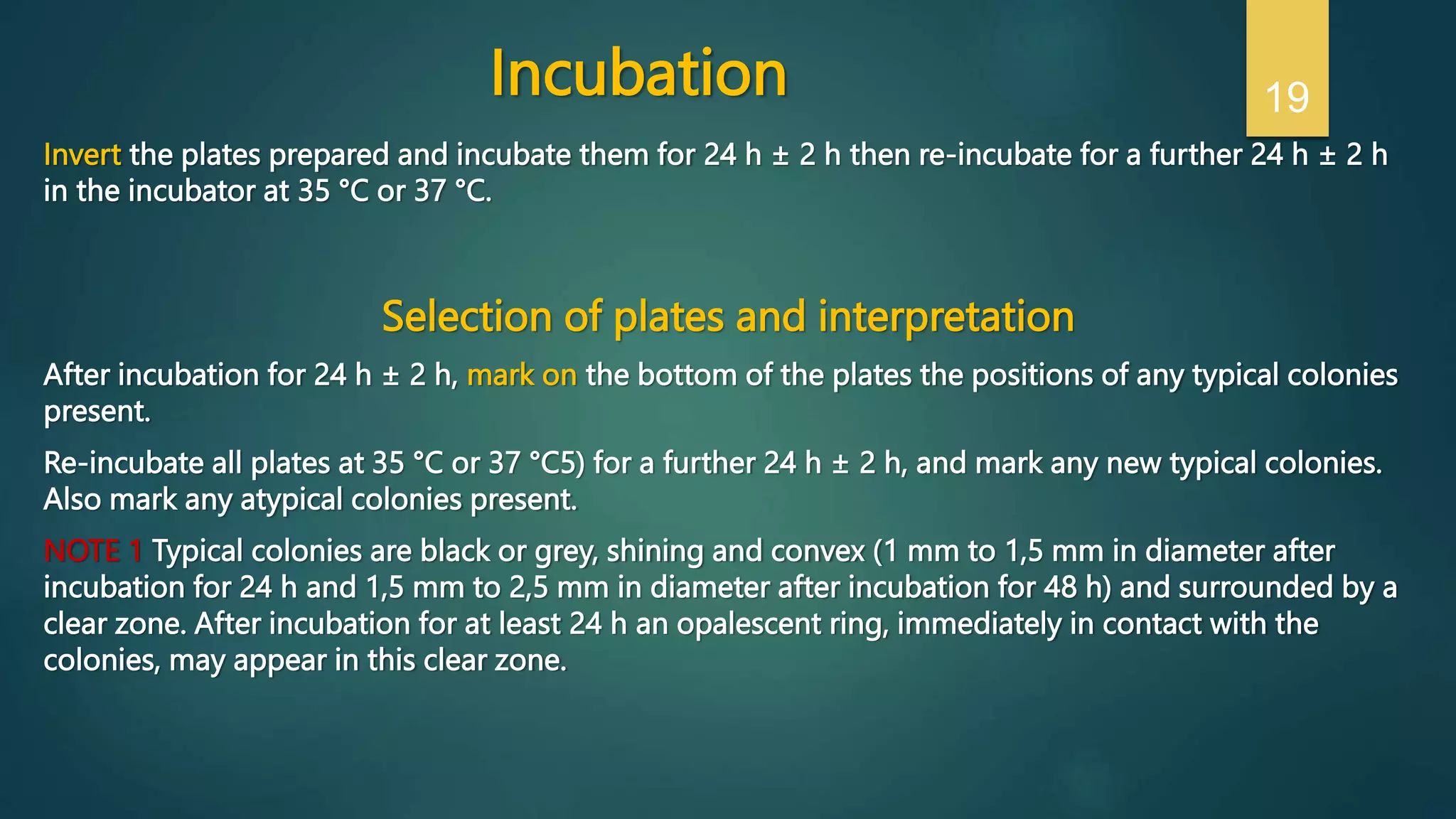 Incubation

19

Invert the plates prepared and incubate them for 24 h ± 2 h then re-incubate for a further 24 h ± 2 h in the incubator at 35 °C or 37 °C.

Selection of plates and interpretation

After incubation for 24 h ± 2 h, mark on the bottom of the plates the positions of any typical colonies present.

Re-incubate all plates at 35 °C or 37 °C5) for a further 24 h ± 2 h, and mark any new typical colonies. Also mark any atypical colonies present.

NOTE 1 Typical colonies are black or grey, shining and convex (1 mm to 1,5 mm in diameter after incubation for 24 h and 1,5 mm to 2,5 mm in diameter after incubation for 48 h) and surrounded by a clear zone. After incubation for at least 24 h an opalescent ring, immediately in contact with the colonies, may appear in this clear zone.